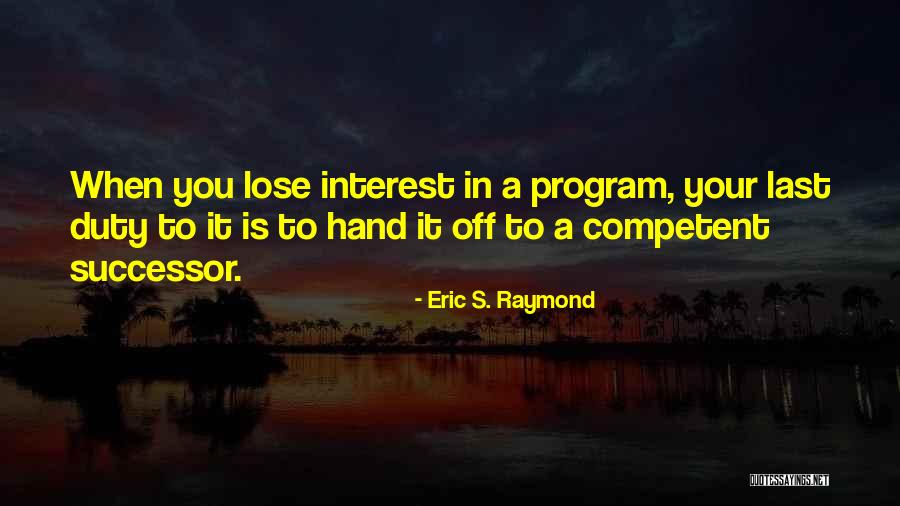 When you lose interest in a program, your last duty to it is to hand it off to a competent successor.

- Eric S. Raymond

QUOTESSAYINGS.NET